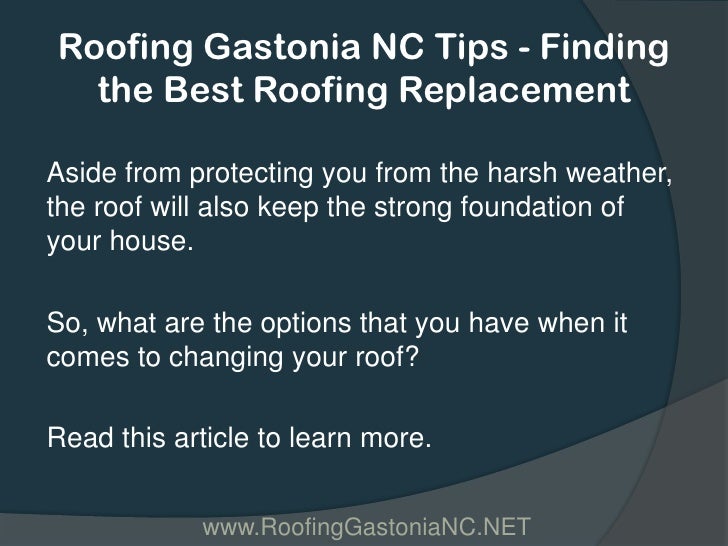 Roofing Gastonia NC Tips - Finding the Best Roofing Replacement

Aside from protecting you from the harsh weather, the roof will also keep the strong foundation of your house.

So, what are the options that you have when it comes to changing your roof?

Read this article to learn more.

www.RoofingGastoniaNC.NET